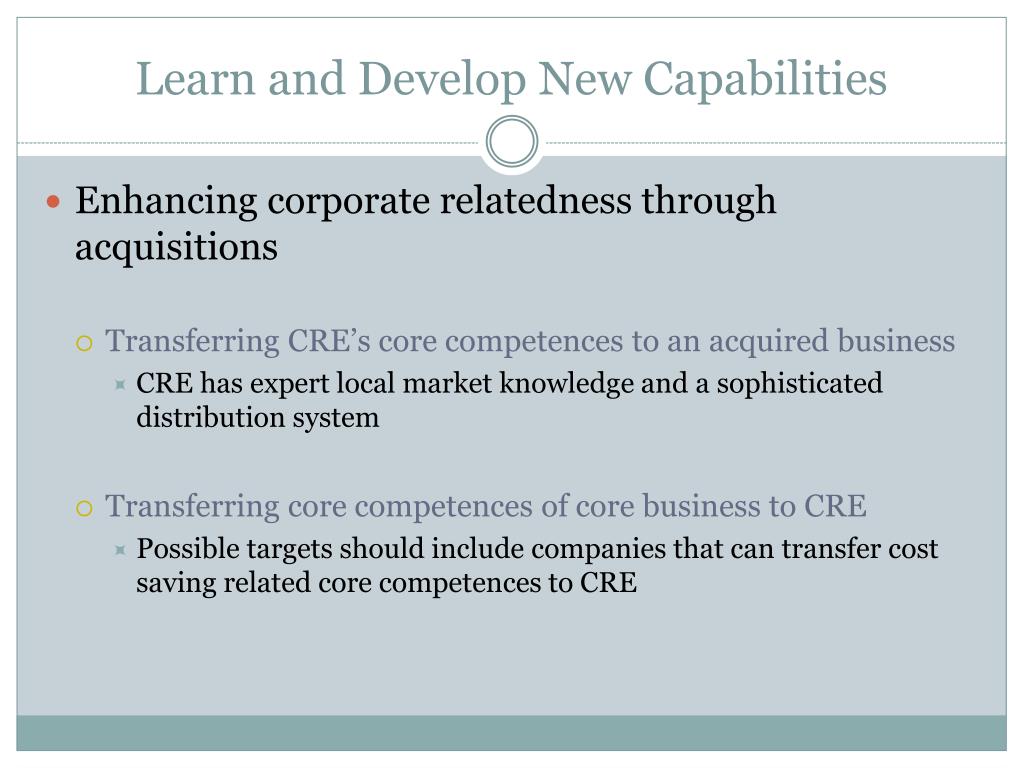 Learn and Develop New Capabilities

Enhancing corporate relatedness through acquisitions

Transferring CRE’s core competences to an acquired business

CRE has expert local market knowledge and a sophisticated distribution system

Transferring core competences of core business to CRE

Possible targets should include companies that can transfer cost saving related core competences to CRE